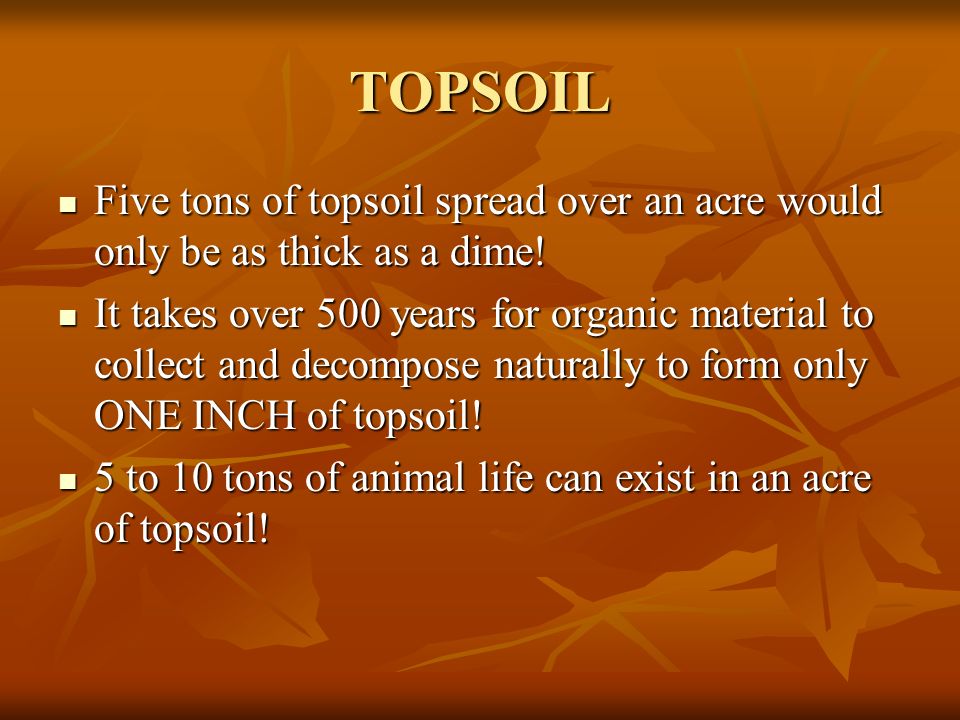 TOPSOIL

- Five tons of topsoil spread over an acre would only be as thick as a dime!
- It takes over 500 years for organic material to collect and decompose naturally to form only ONE INCH of topsoil!
- 5 to 10 tons of animal life can exist in an acre of topsoil!